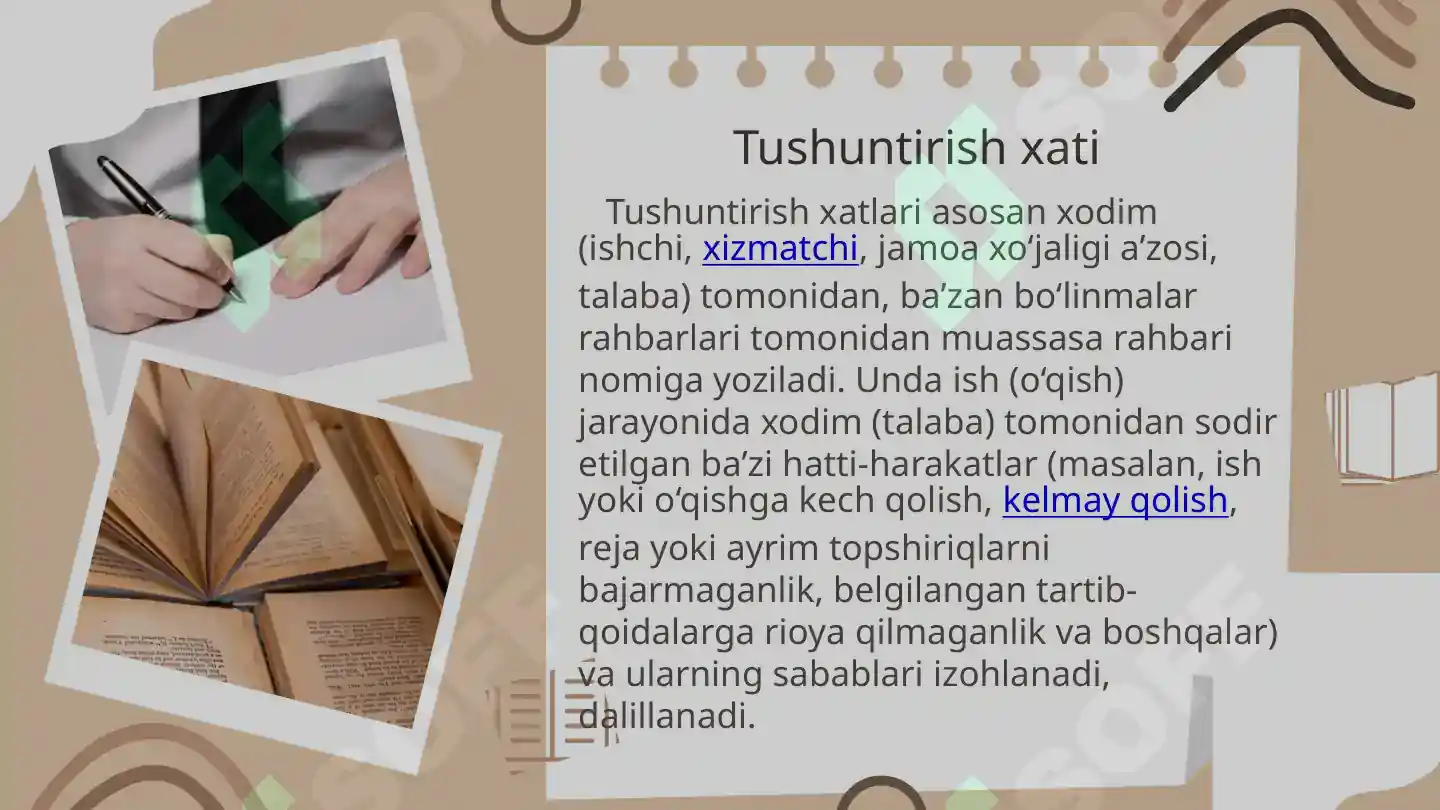 Tushuntirish xati

Tushuntirish xatlari asosan xodim (ishchi, xizmatchi, jamoa xo‘jaligi a’zosi, talaba) tomonidan, ba’zan bo‘linmalar rahbarlari tomonidan muassasa rahbari nomiga yoziladi. Unda ish (o‘qish) jarayonida xodim (talaba) tomonidan sodir etilgan ba’zi hatti-harakatlar (masalan, ish yoki o‘qishga kech qolish, kelmay qolish, reja yoki ayrim topshiriqlarni bajarmaganlik, belgilangan tartib-qoidalarga rioya qilmaganlik va boshqalar) va ularning sabablari izohlanadi, dalillanadi.